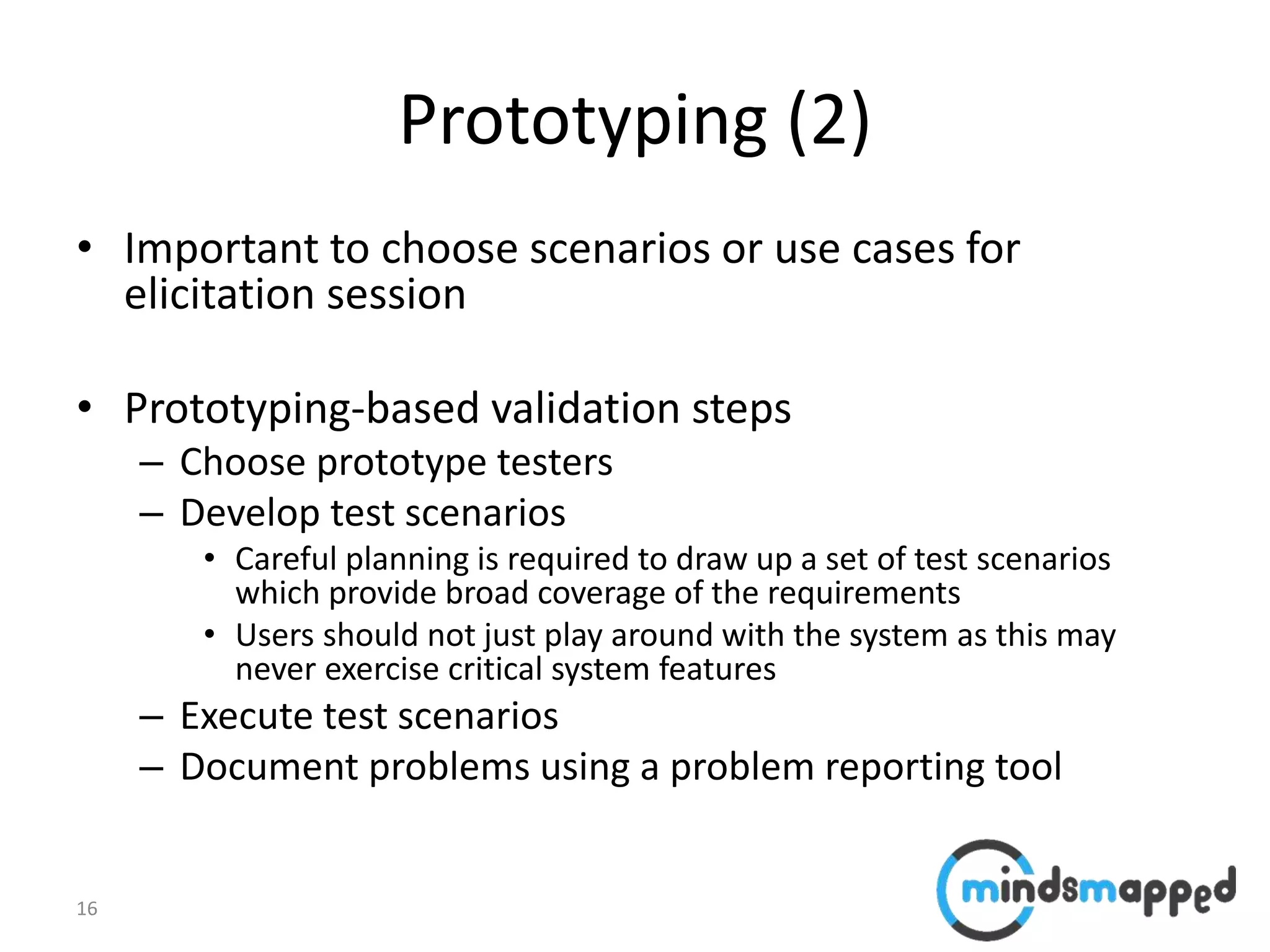 Prototyping (2)

• Important to choose scenarios or use cases for elicitation session

• Prototyping-based validation steps
– Choose prototype testers
– Develop test scenarios
• Careful planning is required to draw up a set of test scenarios which provide broad coverage of the requirements
• Users should not just play around with the system as this may never exercise critical system features
– Execute test scenarios
– Document problems using a problem reporting tool

16

mindsmapped